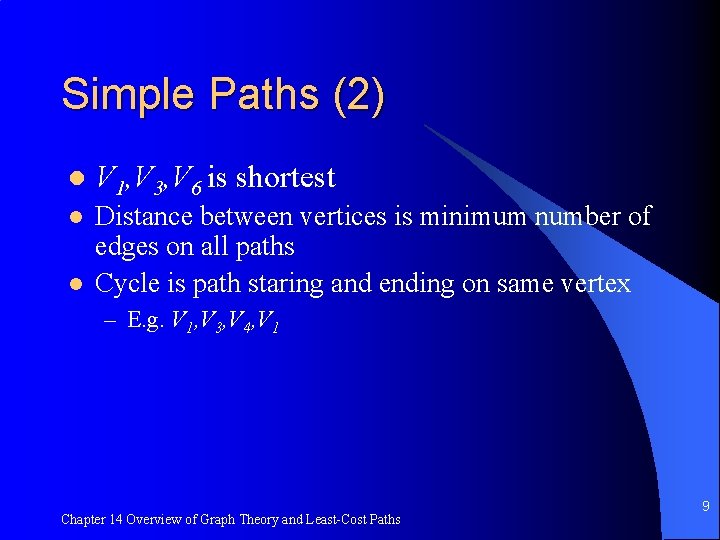 Simple Paths (2)

- $V_1,V_3,V_6$ is shortest
- Distance between vertices is minimum number of edges on all paths
- Cycle is path staring and ending on same vertex
  – E.g. $V_1,V_3,V_4,V_1$

Chapter 14 Overview of Graph Theory and Least-Cost Paths

9